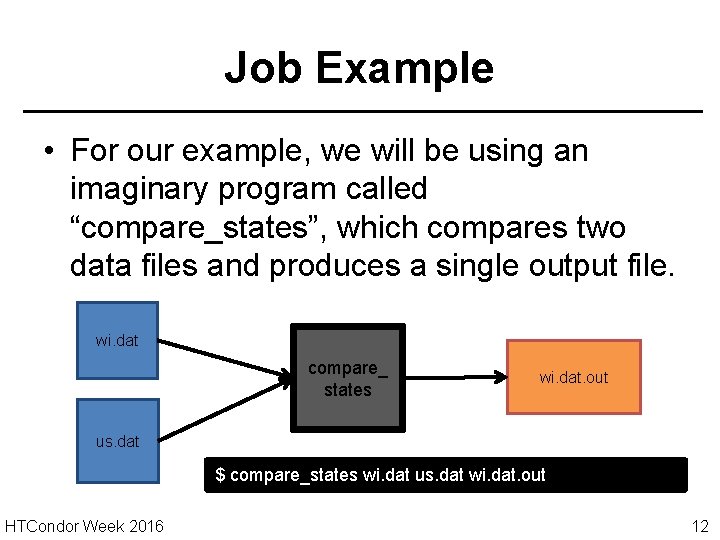 Job Example

• For our example, we will be using an imaginary program called “compare_states”, which compares two data files and produces a single output file.

wi.dat

us.dat

compare_ states

wi.dat.out

$ compare_states wi.dat us.dat wi.dat.out

HTCondor Week 2016

12